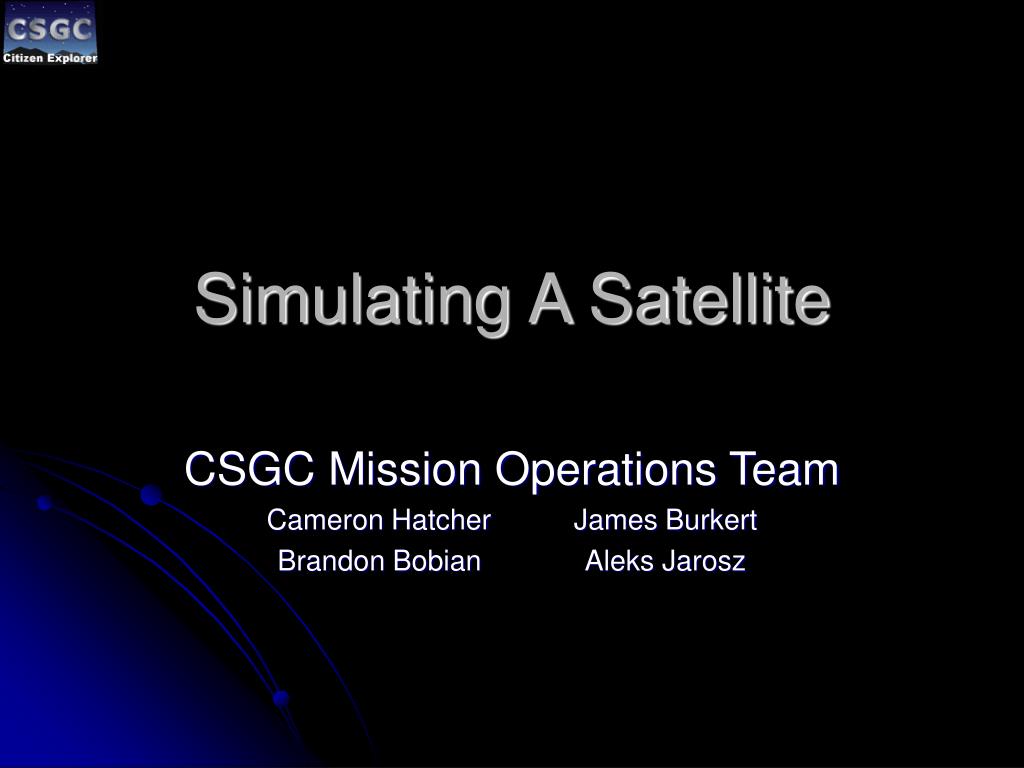 CSGC
Citizen Explorer

Simulating A Satellite

CSGC Mission Operations Team

Cameron Hatcher James Burkert

Brandon Bobian Aleks Jarosz